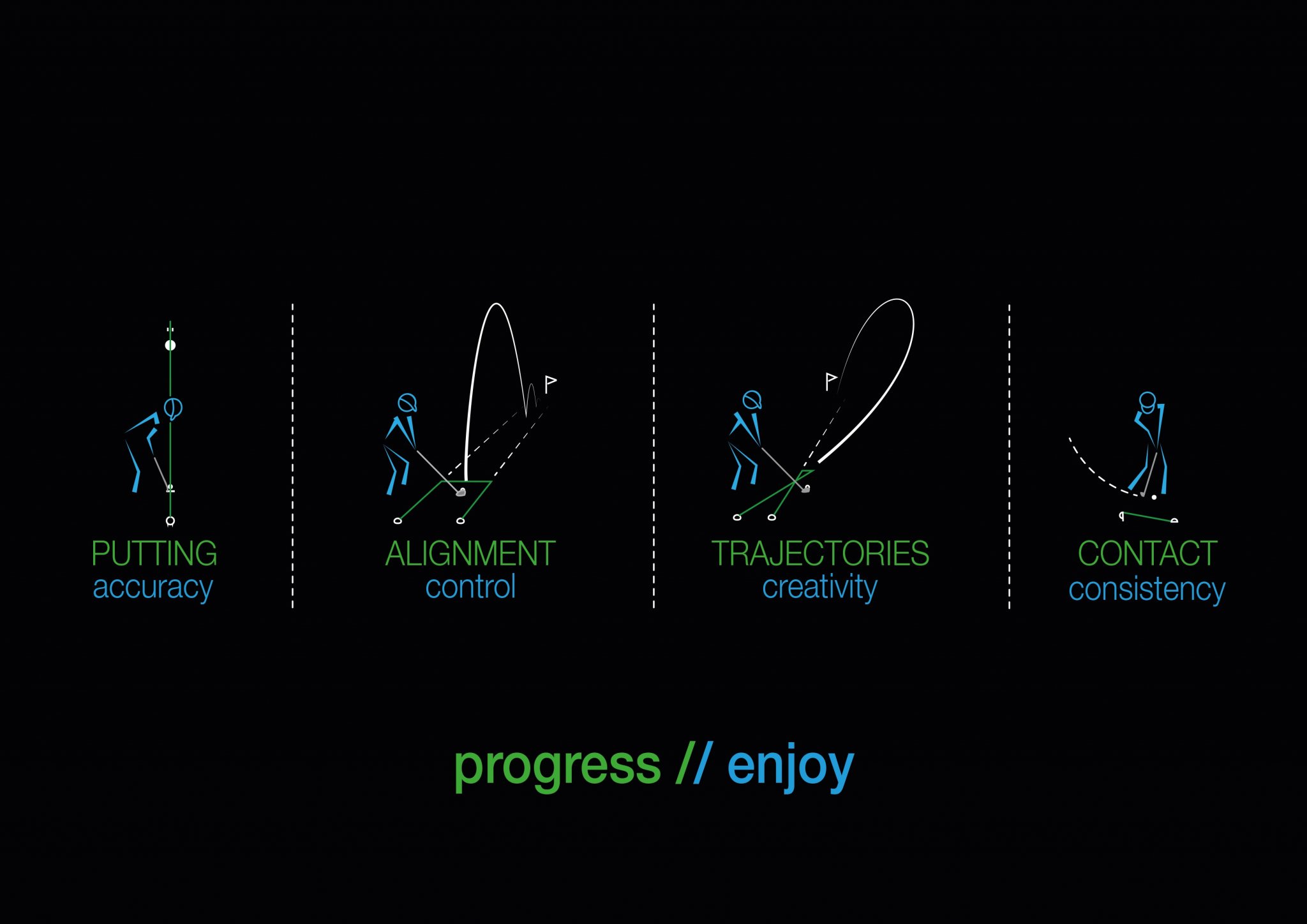 PUTTING
accuracy

ALIGNMENT
control

TRAJECTORIES
creativity

CONTACT
consistency

progress // enjoy